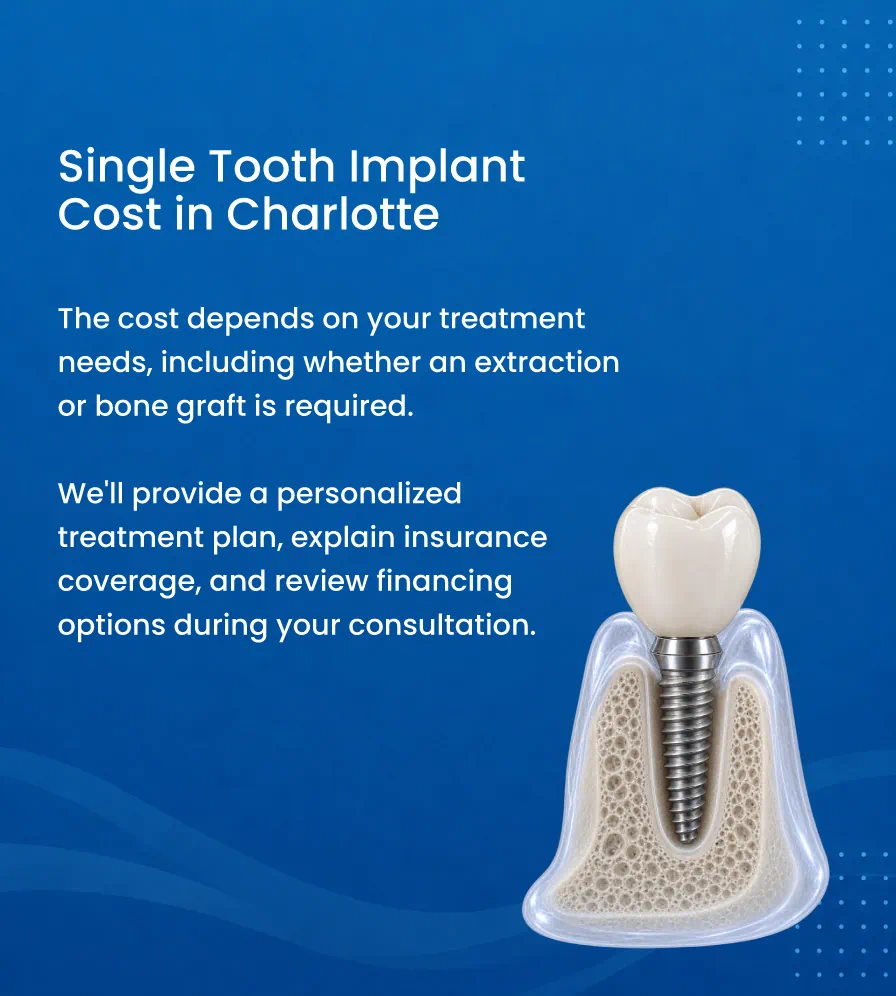 Single Tooth Implant
Cost in Charlotte

The cost depends on your treatment needs, including whether an extraction or bone graft is required.

We'll provide a personalized treatment plan, explain insurance coverage, and review financing options during your consultation.